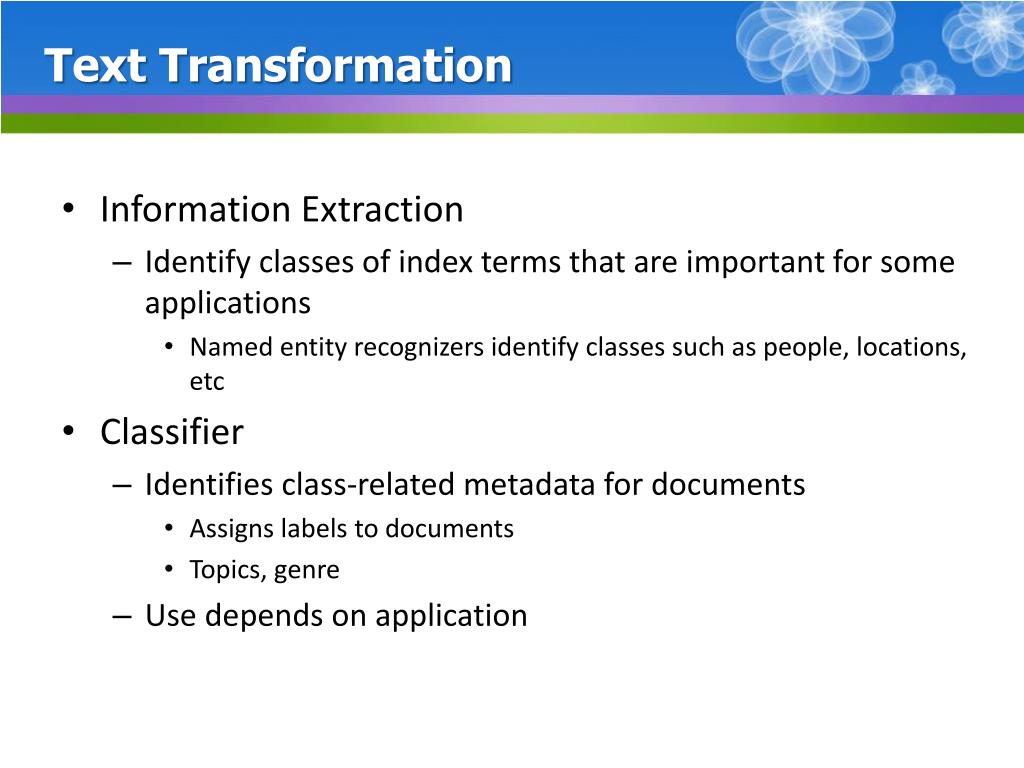 Text Transformation

• Information Extraction
– Identify classes of index terms that are important for some applications
• Named entity recognizers identify classes such as people, locations, etc
• Classifier
– Identifies class-related metadata for documents
• Assigns labels to documents
• Topics, genre
– Use depends on application